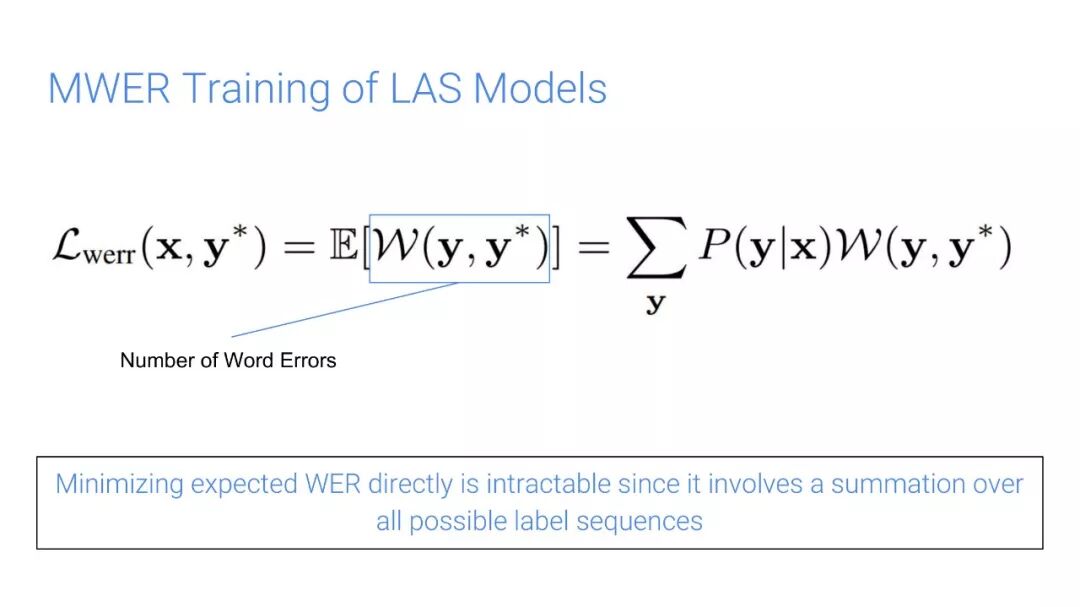 MWER Training of LAS Models

$\mathcal{L}_{\text{werr}}(\mathbf{x}, \mathbf{y}^*) = \mathbb{E}[\mathcal{W}(\mathbf{y}, \mathbf{y}^*)] = \sum_{\mathbf{y}} P(\mathbf{y}|\mathbf{x})\mathcal{W}(\mathbf{y}, \mathbf{y}^*)$

Number of Word Errors

Minimizing expected WER directly is intractable since it involves a summation over all possible label sequences